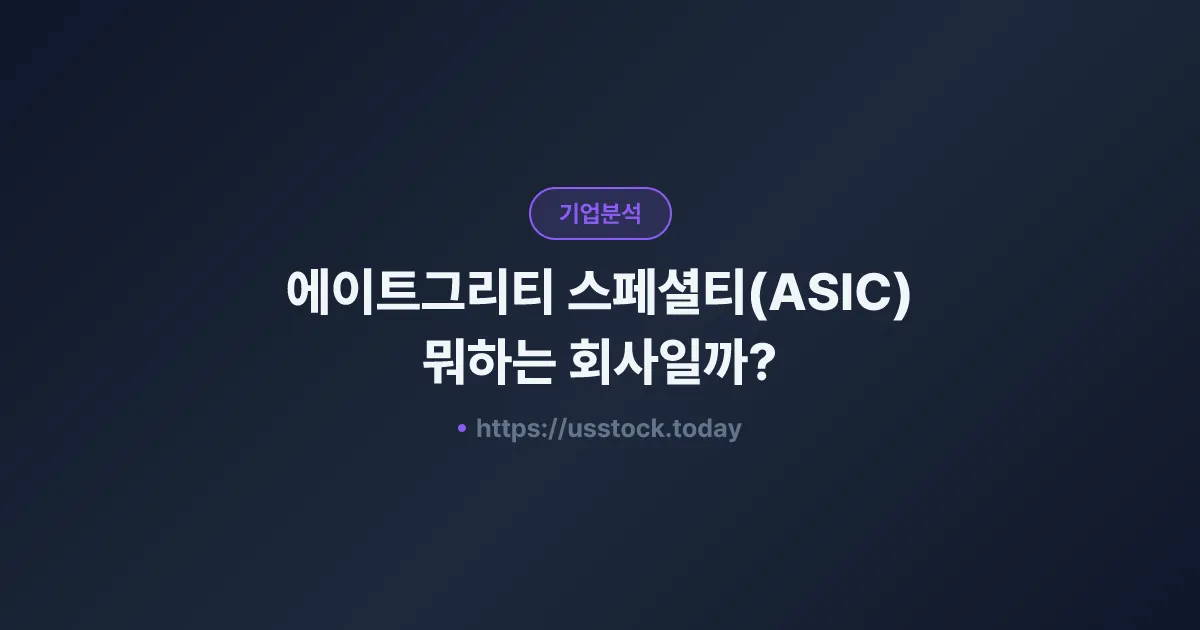 기업분석

에이트그리티 스페셜티(ASIC) 뭐하는 회사일까?

• https://usstock.today